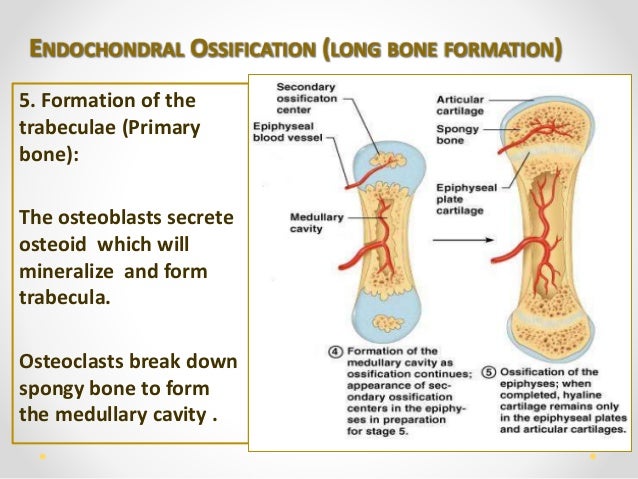 ENDOCHONDRAL OSSIFICATION (LONG BONE FORMATION)

5. Formation of the trabeculae (Primary bone):

The osteoblasts secrete osteoid which will mineralize and form trabecula.

Osteoclasts break down spongy bone to form the medullary cavity .

Secondary ossificaton center

Epiphyseal blood vessel

Medullary cavity

Articular cartilage

Spongy bone

Epiphyseal plate cartilage

④ Formation of the medullary cavity as ossification continues; appearance of secondary ossification centers in the epiphyses in preparation for stage 5.

⑤ Ossification of the epiphyses; when completed, hyaline cartilage remains only in the epiphyseal plates and articular cartilages.